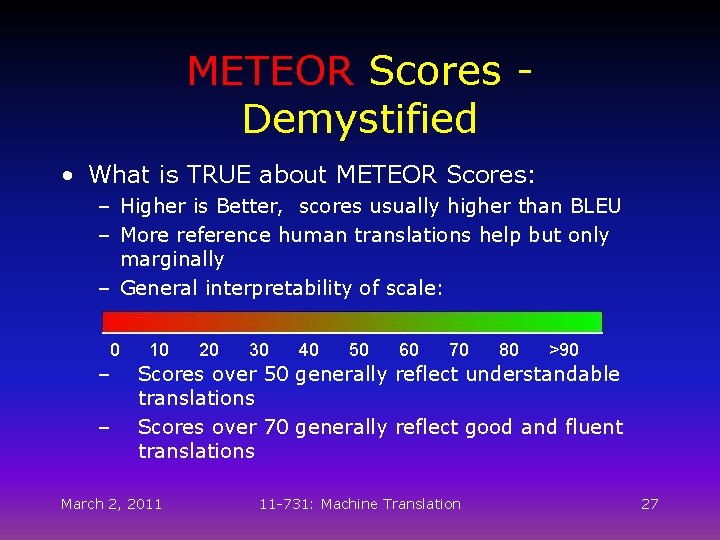 METEOR Scores - Demystified

• What is TRUE about METEOR Scores:
– Higher is Better, scores usually higher than BLEU
– More reference human translations help but only marginally
– General interpretability of scale:

0 10 20 30 40 50 60 70 80 >90

– Scores over 50 generally reflect understandable translations
– Scores over 70 generally reflect good and fluent translations

March 2, 2011 11-731: Machine Translation 27